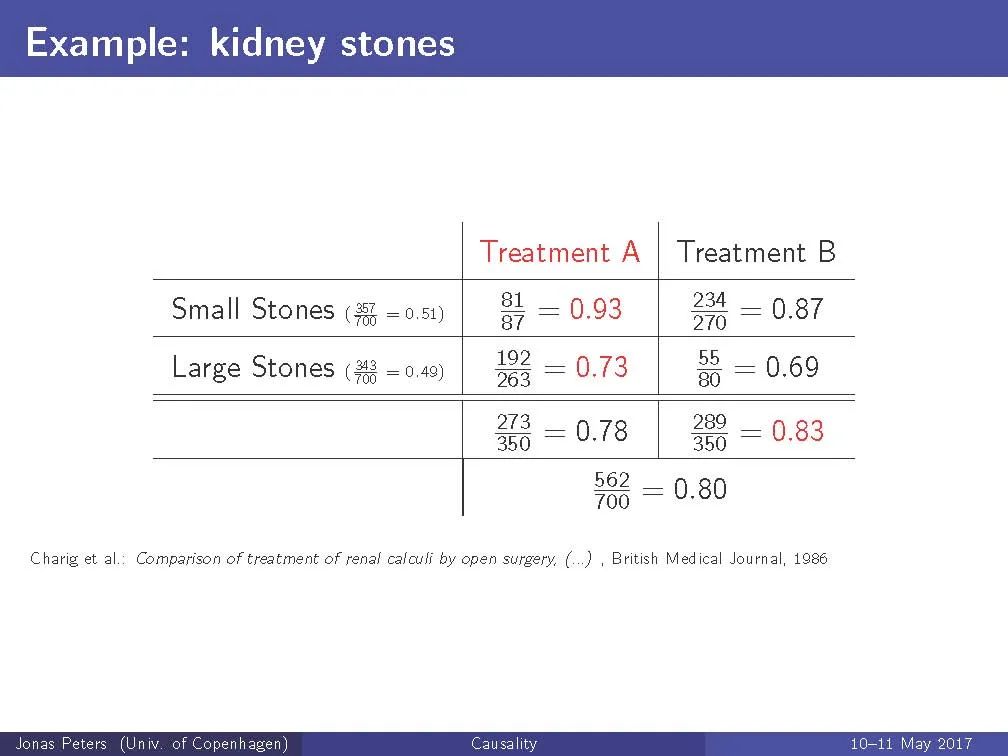 Example: kidney stones

| | Treatment A | Treatment B |
|---|---|---|
| Small Stones ($\frac{357}{700} = 0.51$) | $\frac{81}{87} = 0.93$ | $\frac{234}{270} = 0.87$ |
| Large Stones ($\frac{343}{700} = 0.49$) | $\frac{192}{263} = 0.73$ | $\frac{55}{80} = 0.69$ |
| | $\frac{273}{350} = 0.78$ | $\frac{289}{350} = 0.83$ |
| | $\frac{562}{700} = 0.80$ | |

Charig et al.: Comparison of treatment of renal calculi by open surgery, (...) , British Medical Journal, 1986

Jonas Peters (Univ. of Copenhagen) Causality 10–11 May 2017